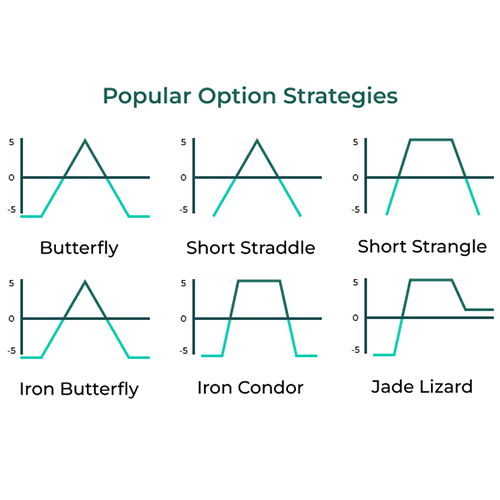 Popular Option Strategies

5
0
-5
Butterfly

5
0
-5
Short Straddle

5
0
-5
Short Strangle

5
0
-5
Iron Butterfly

5
0
-5
Iron Condor

5
0
-5
Jade Lizard